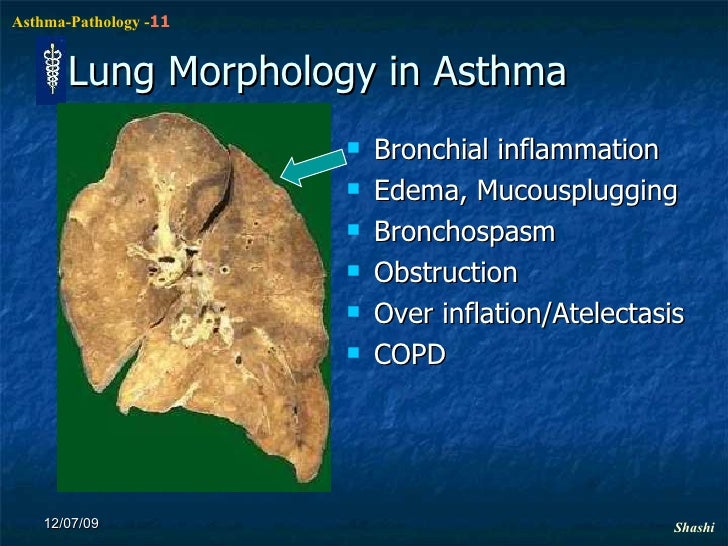 Asthma-Pathology -11

Lung Morphology in Asthma

- Bronchial inflammation
- Edema, Mucousplugging
- Bronchospasm
- Obstruction
- Over inflation/Atelectasis
- COPD

12/07/09

Shashi